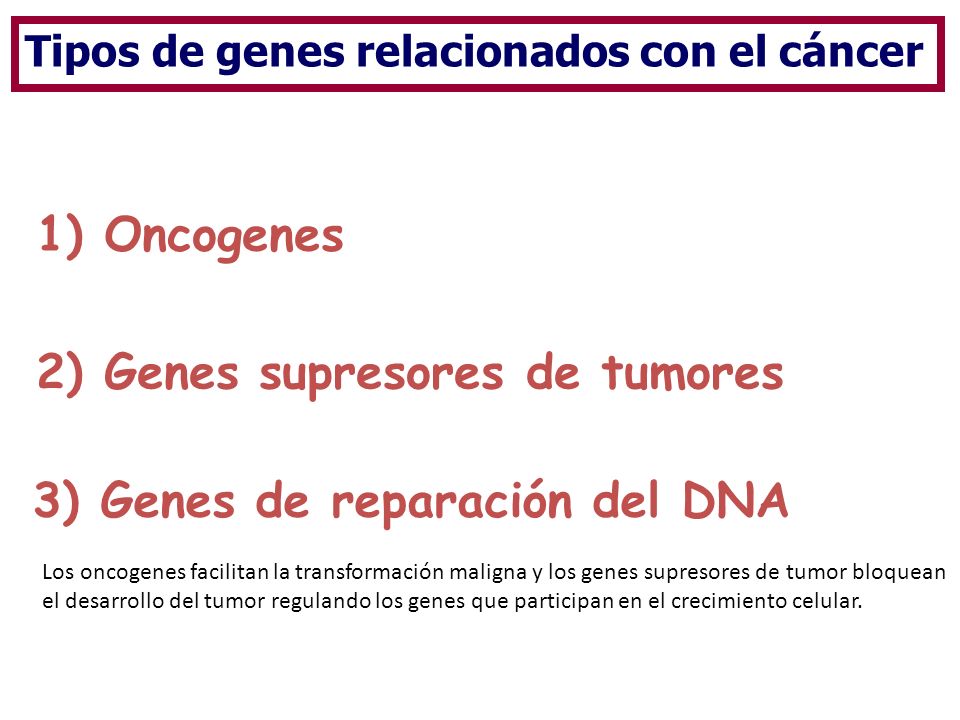 Tipos de genes relacionados con el cáncer

1) Oncogenes

2) Genes supresores de tumores

3) Genes de reparación del DNA

Los oncogenes facilitan la transformación maligna y los genes supresores de tumor bloquean el desarrollo del tumor regulando los genes que participan en el crecimiento celular.